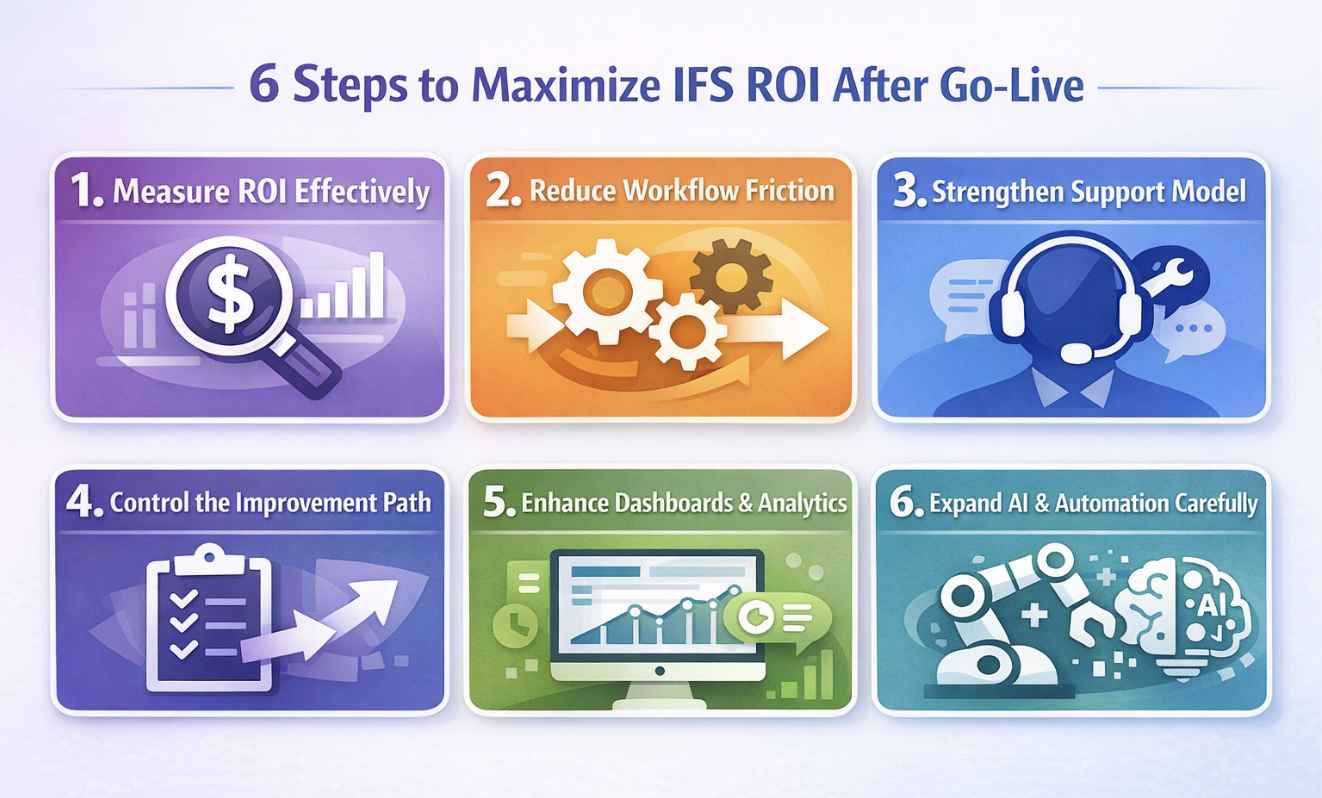 6 Steps to Maximize IFS ROI After Go-Live

1. Measure ROI Effectively

$

2. Reduce Workflow Friction

3. Strengthen Support Model

4. Control the Improvement Path

5. Enhance Dashboards & Analytics

6. Expand AI & Automation Carefully

AI